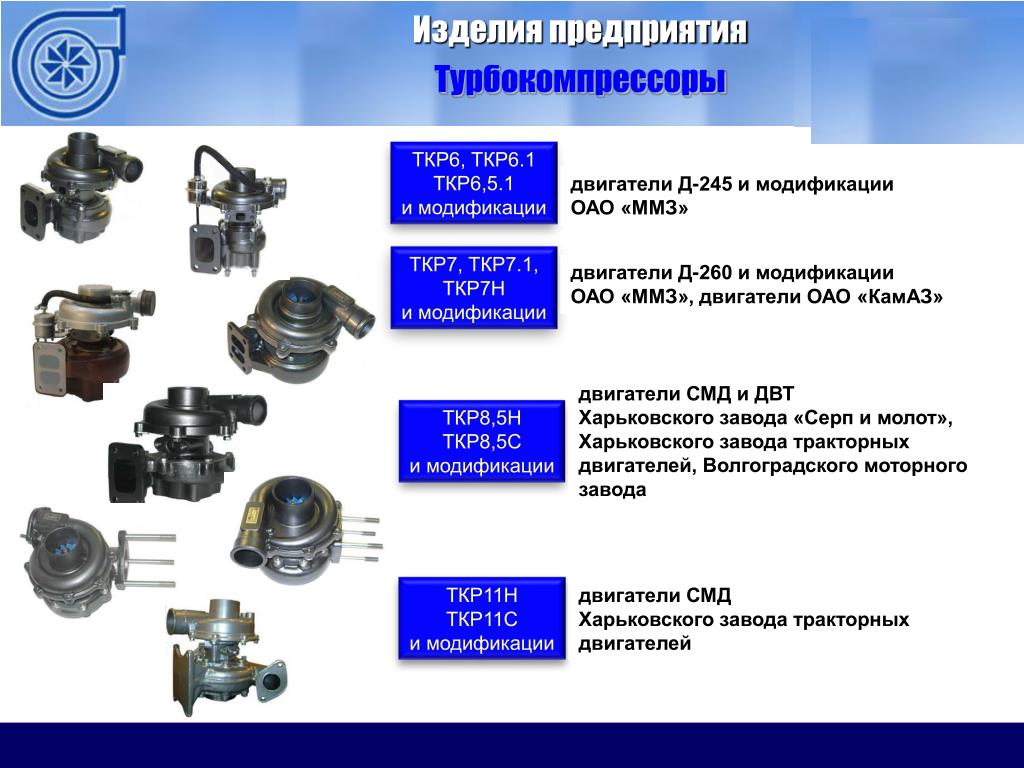 Изделия предприятия
Турбокомпрессоры

ТКР6, ТКР6.1
ТКР6,5.1
и модификации

двигатели Д-245 и модификации
ОАО «ММЗ»

ТКР7, ТКР7.1,
ТКР7Н
и модификации

двигатели Д-260 и модификации
ОАО «ММЗ», двигатели ОАО «КамАЗ»

ТКР8,5Н
ТКР8,5С
и модификации

двигатели СМД и ДВТ
Харьковского завода «Серп и молот», Харьковского завода тракторных двигателей, Волгоградского моторного завода

ТКР11Н
ТКР11С
и модификации

двигатели СМД
Харьковского завода тракторных двигателей